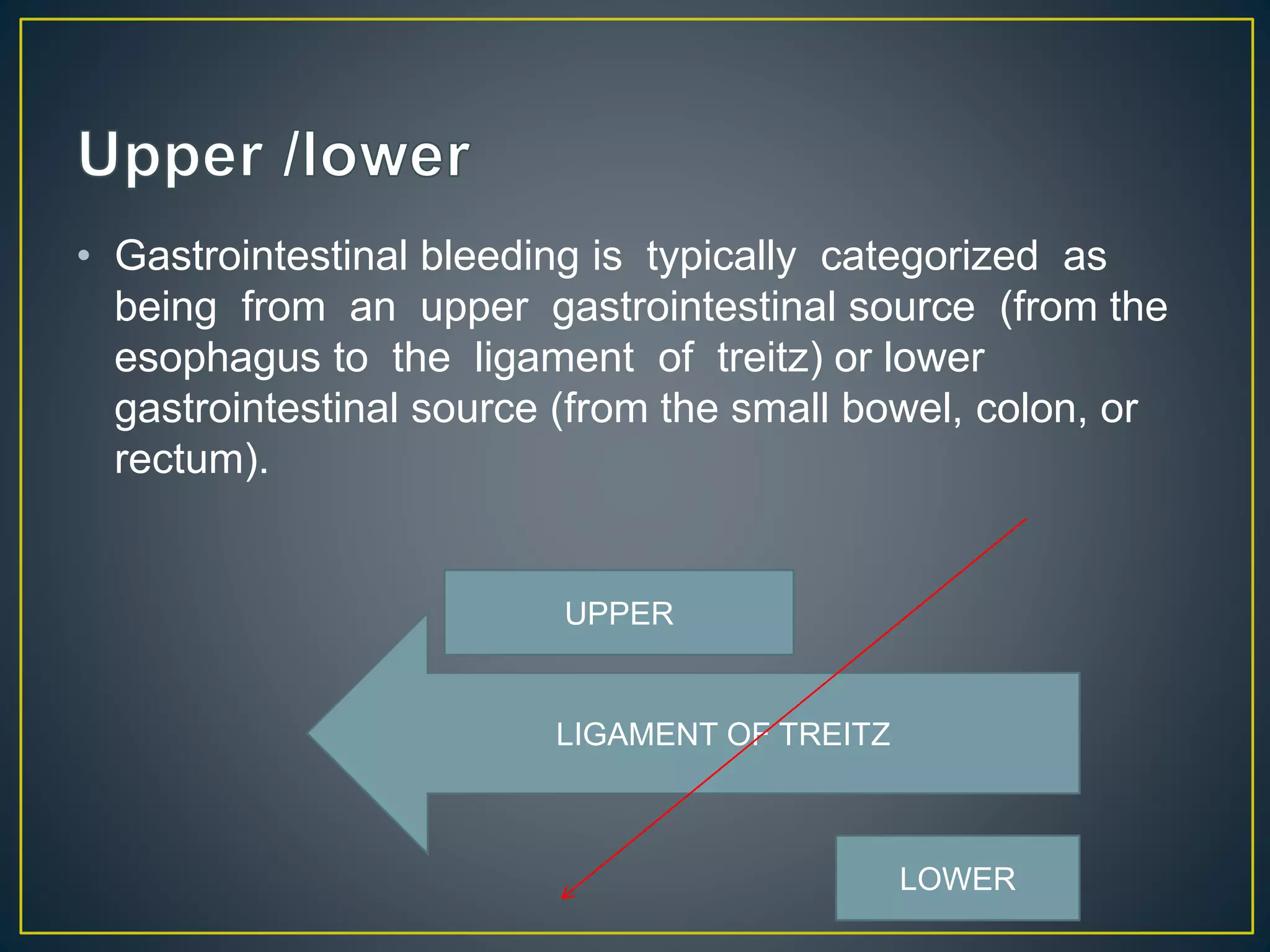 Upper /lower

• Gastrointestinal bleeding is typically categorized as being from an upper gastrointestinal source (from the esophagus to the ligament of treitz) or lower gastrointestinal source (from the small bowel, colon, or rectum).

UPPER

LIGAMENT OF TREITZ

LOWER